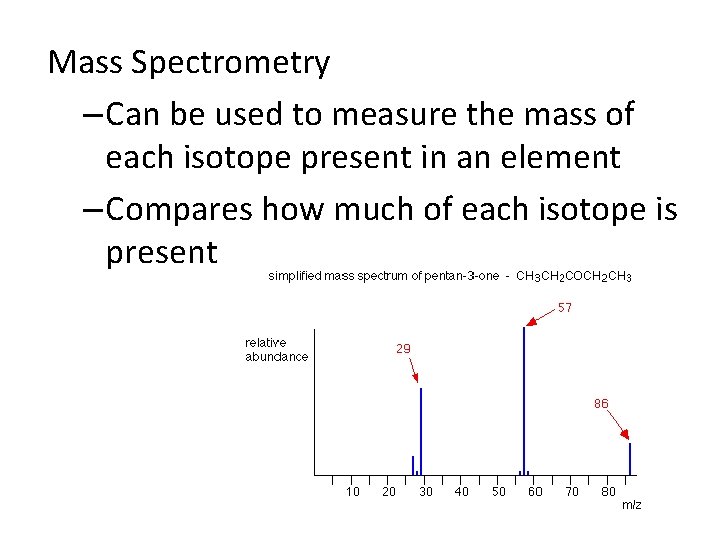 Mass Spectrometry

–Can be used to measure the mass of each isotope present in an element

–Compares how much of each isotope is present

simplified mass spectrum of pentan-3-one - $CH_3CH_2COCH_2CH_3$

relative abundance

29

57

86

10 20 30 40 50 60 70 80

m/z